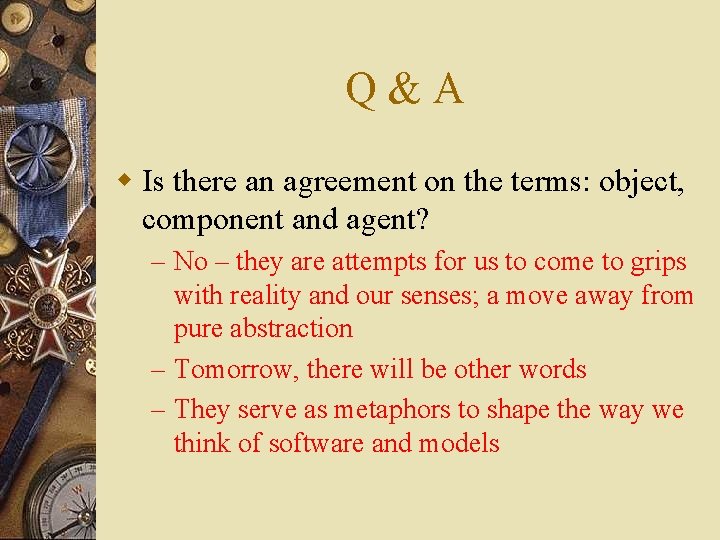 Q & A

Is there an agreement on the terms: object, component and agent?

– No – they are attempts for us to come to grips with reality and our senses; a move away from pure abstraction

– Tomorrow, there will be other words

– They serve as metaphors to shape the way we think of software and models